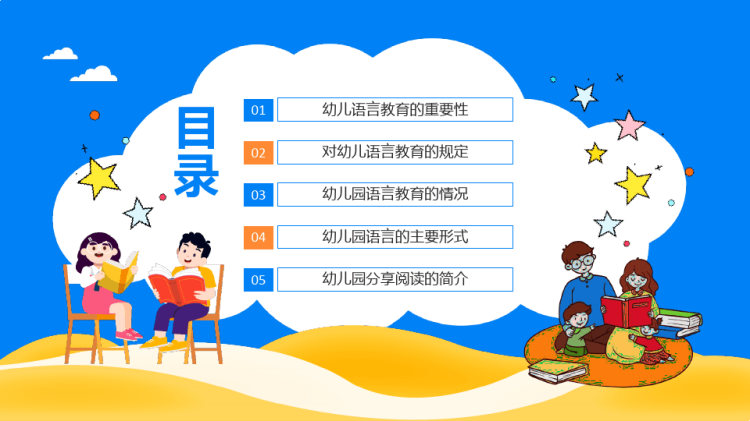 目录

01 幼儿语言教育的重要性

02 对幼儿语言教育的规定

03 幼儿园语言教育的情况

04 幼儿园语言的主要形式

05 幼儿园分享阅读的简介